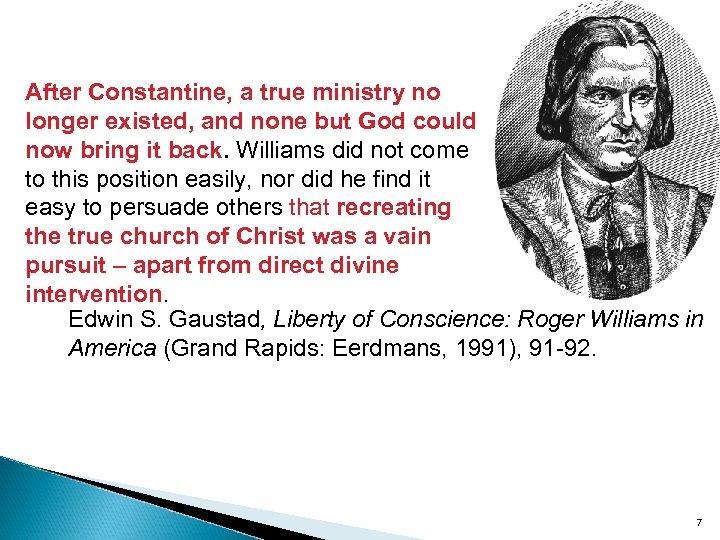 After Constantine, a true ministry no longer existed, and none but God could now bring it back. Williams did not come to this position easily, nor did he find it easy to persuade others that recreating the true church of Christ was a vain pursuit – apart from direct divine intervention.

Edwin S. Gaustad, Liberty of Conscience: Roger Williams in America (Grand Rapids: Eerdmans, 1991), 91-92.

7